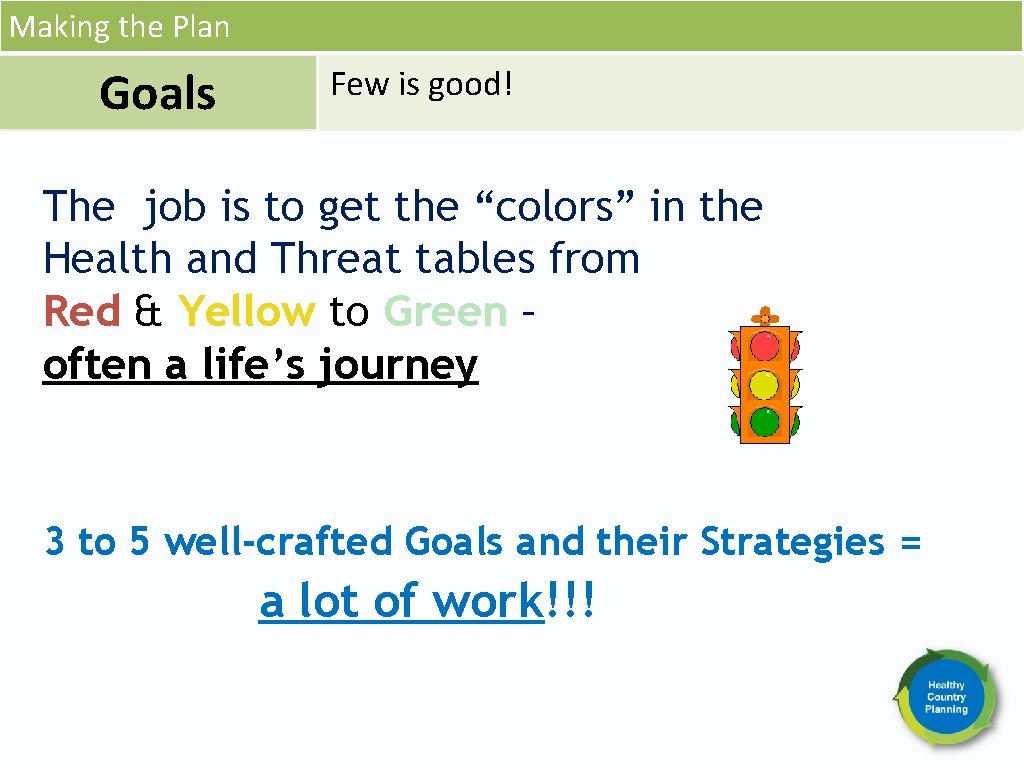 Making the Plan

Goals

Few is good!

The job is to get the “colors” in the Health and Threat tables from Red & Yellow to Green – often a life’s journey

3 to 5 well-crafted Goals and their Strategies = a lot of work!!!

Healthy Country Planning